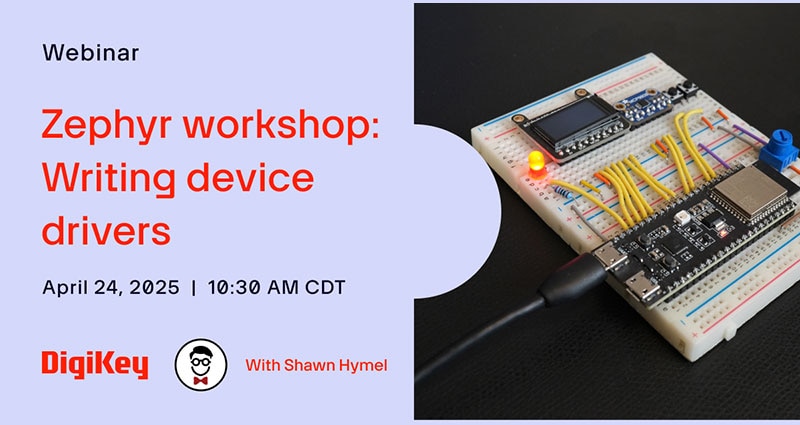 Webinar

Zephyr workshop: Writing device drivers

April 24, 2025 | 10:30 AM CDT

DigiKey

With Shawn Hymel